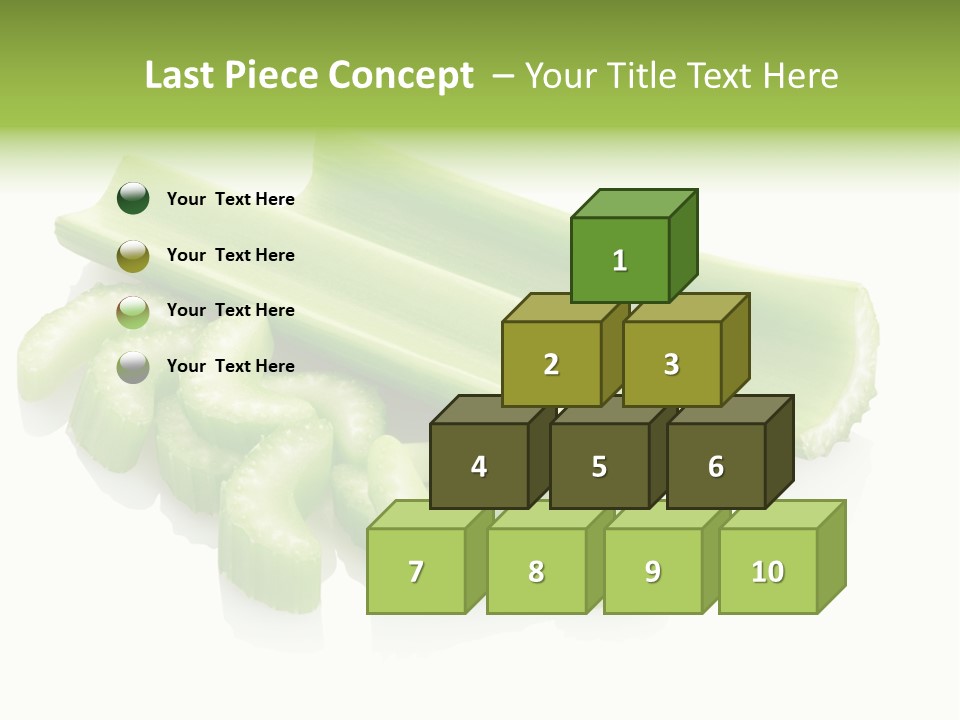 Last Piece Concept – Your Title Text Here

Your Text Here

Your Text Here

Your Text Here

Your Text Here

1

2

3

4

5

6

7

8

9

10